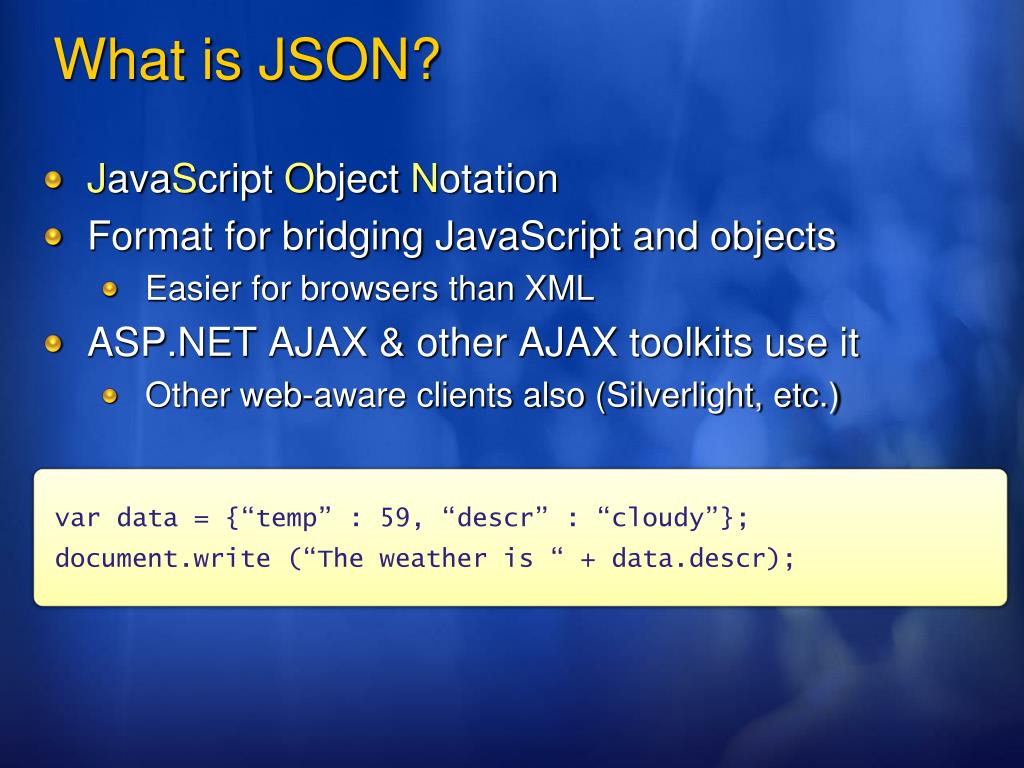 What is JSON?

JavaScript Object Notation

Format for bridging JavaScript and objects

Easier for browsers than XML

ASP.NET AJAX & other AJAX toolkits use it

Other web-aware clients also (Silverlight, etc.)

var data = {“temp” : 59, “descr” : “cloudy”};
document.write (“The weather is “ + data.descr);